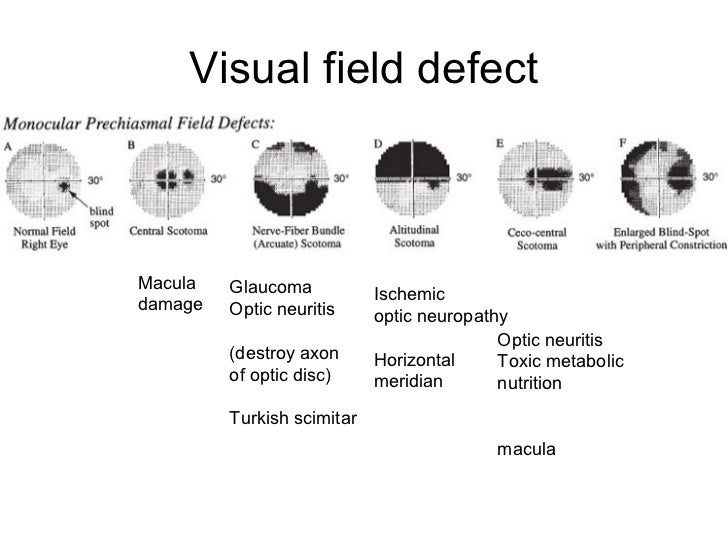 Visual field defect

Monocular Prechiasmal Field Defects:

A
30°
blind spot
Normal Field Right Eye

B
30°
Central Scotoma

C
30°
Nerve-Fiber Bundle (Arcuate) Scotoma

D
30°
Altitudinal Scotoma

E
30°
Ceco-central Scotoma

F
30°
Enlarged Blind-Spot with Peripheral Constriction

Macula damage

Glaucoma
Optic neuritis

(destroy axon of optic disc)

Turkish scimitar

Ischemic optic neuropathy

Horizontal meridian

Optic neuritis
Toxic metabolic nutrition

macula